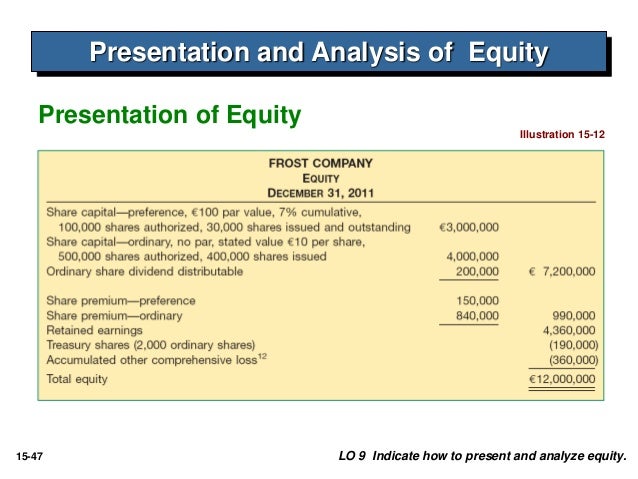 Presentation and Analysis of Equity

Presentation of Equity

Illustration 15-12

FROST COMPANY
EQUITY
DECEMBER 31, 2011

| | | |
|---|---|---|
| Share capital—preference, €100 par value, 7% cumulative, 100,000 shares authorized, 30,000 shares issued and outstanding | €3,000,000 | |
| Share capital—ordinary, no par, stated value €10 per share, 500,000 shares authorized, 400,000 shares issued | 4,000,000 | |
| Ordinary share dividend distributable | 200,000 | € 7,200,000 |
| Share premium—preference | 150,000 | |
| Share premium—ordinary | 840,000 | 990,000 |
| Retained earnings | | 4,360,000 |
| Treasury shares (2,000 ordinary shares) | | (190,000) |
| Accumulated other comprehensive loss$^{12}$ | | (360,000) |
| Total equity | | €12,000,000 |

15-47

LO 9 Indicate how to present and analyze equity.